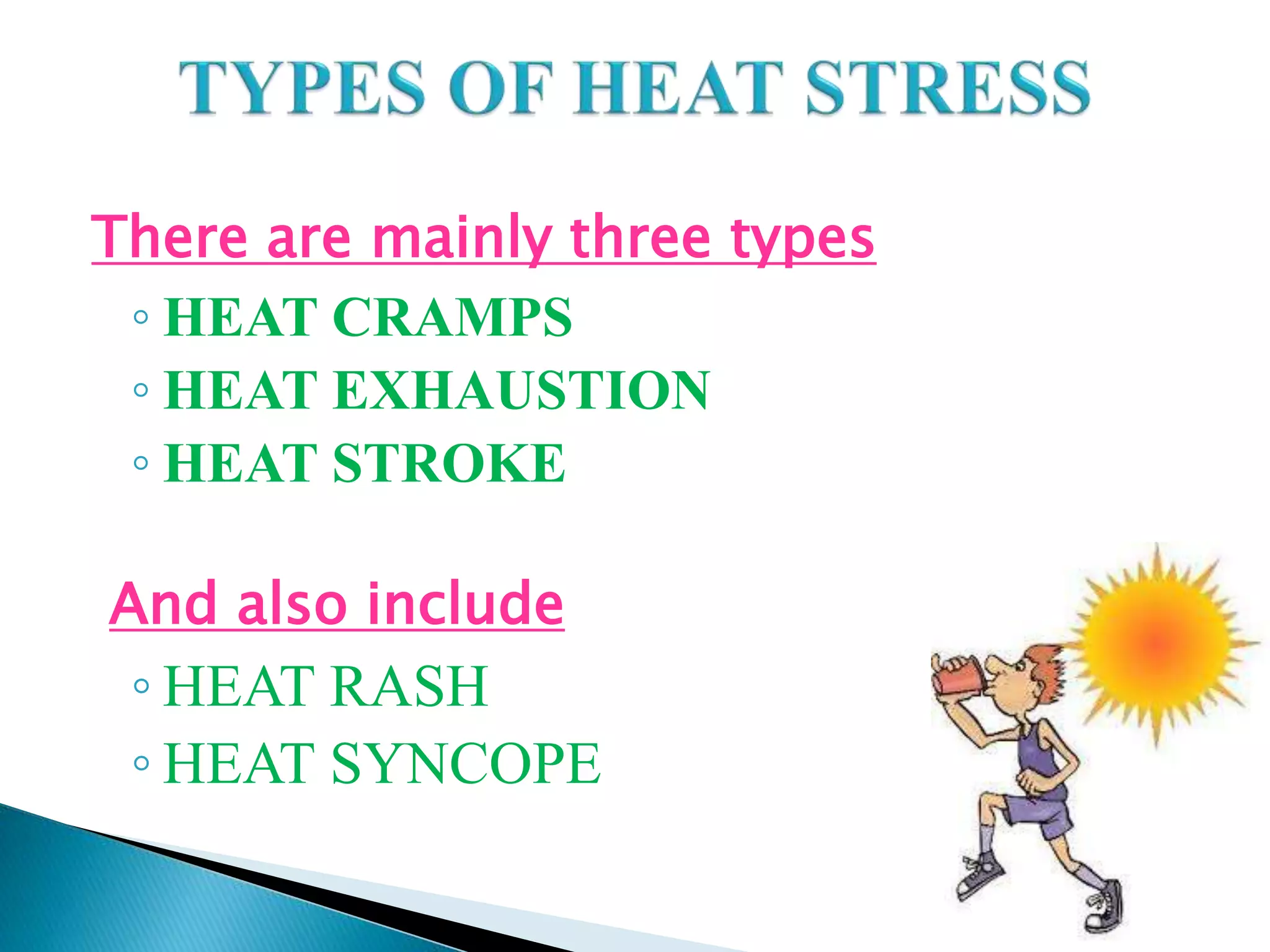 TYPES OF HEAT STRESS

There are mainly three types

◦ HEAT CRAMPS
◦ HEAT EXHAUSTION
◦ HEAT STROKE

And also include

◦ HEAT RASH
◦ HEAT SYNCOPE